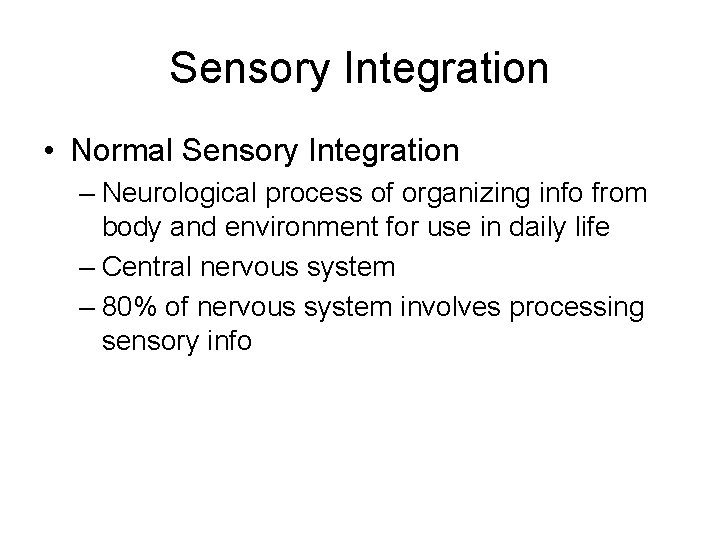 Sensory Integration

• Normal Sensory Integration
– Neurological process of organizing info from body and environment for use in daily life
– Central nervous system
– 80% of nervous system involves processing sensory info